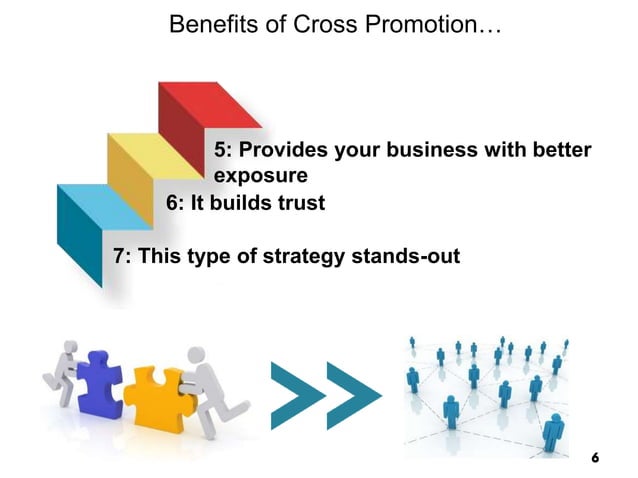 Benefits of Cross Promotion…

5: Provides your business with better exposure

6: It builds trust

7: This type of strategy stands-out

6